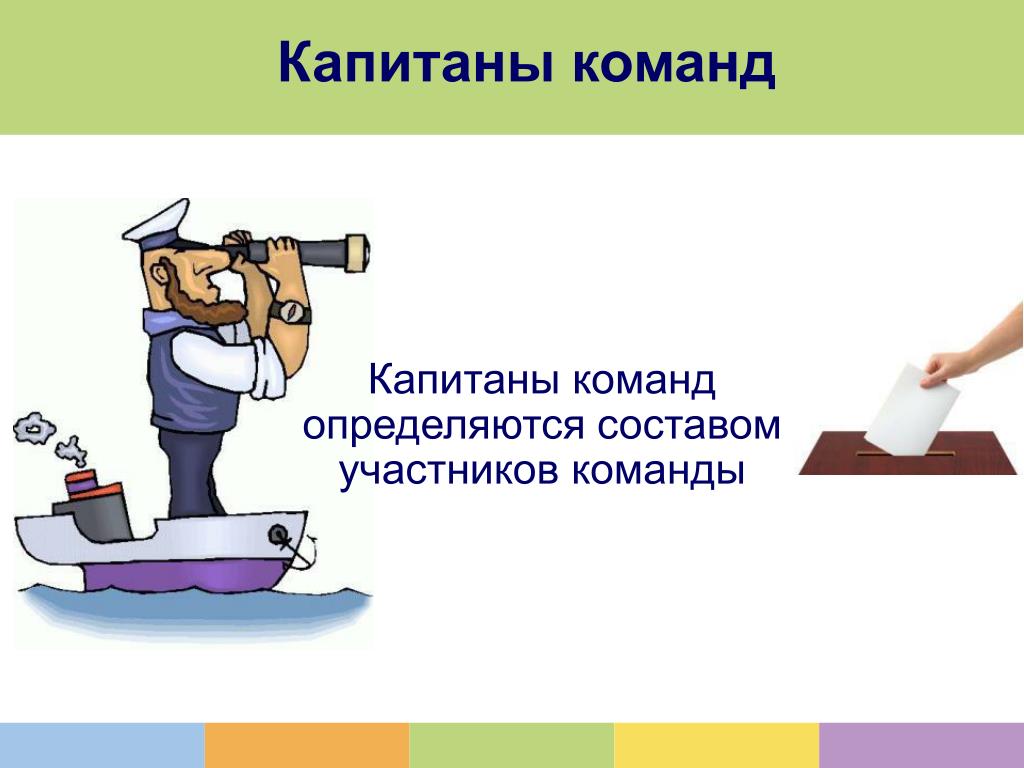 Капитаны команд

Капитаны команд определяются составом участников команды